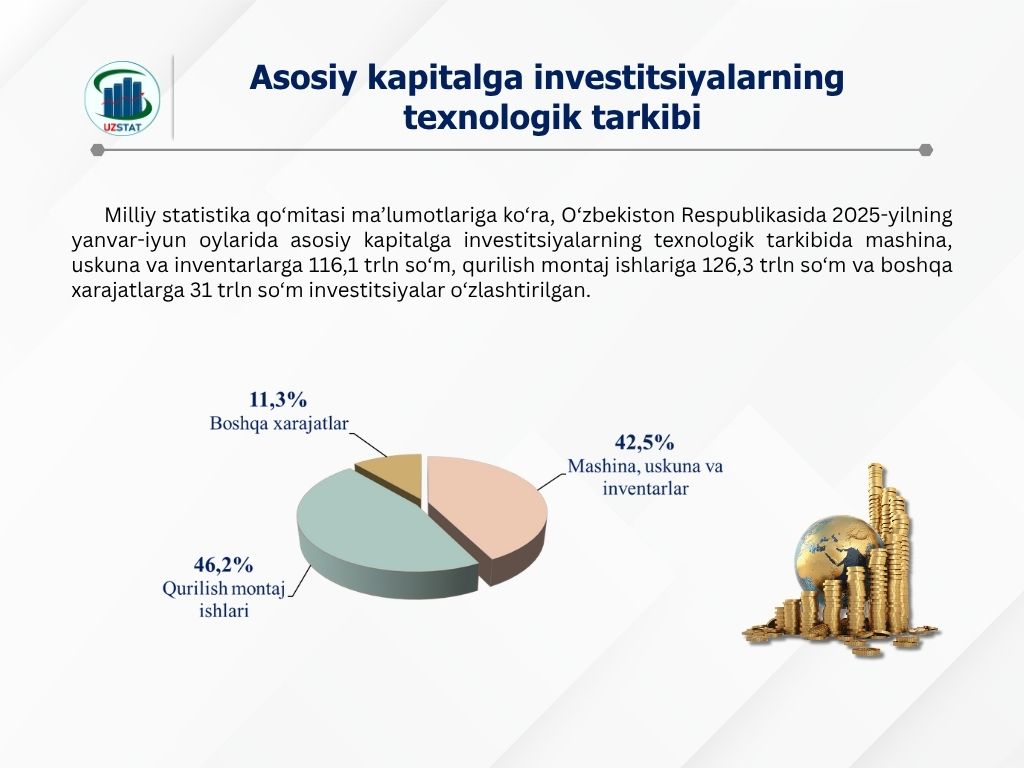 UZSTAT

Asosiy kapitalga investitsiyalarning texnologik tarkibi

Milliy statistika qo‘mitasi ma’lumotlariga ko‘ra, O‘zbekiston Respublikasida 2025-yilning yanvar-iyun oylarida asosiy kapitalga investitsiyalarning texnologik tarkibida mashina, uskuna va inventarlarga 116,1 trln so‘m, qurilish montaj ishlariga 126,3 trln so‘m va boshqa xarajatlarga 31 trln so‘m investitsiyalar o‘zlashtirilgan.

11,3%
Boshqa xarajatlar

42,5%
Mashina, uskuna va inventarlar

46,2%
Qurilish montaj ishlari